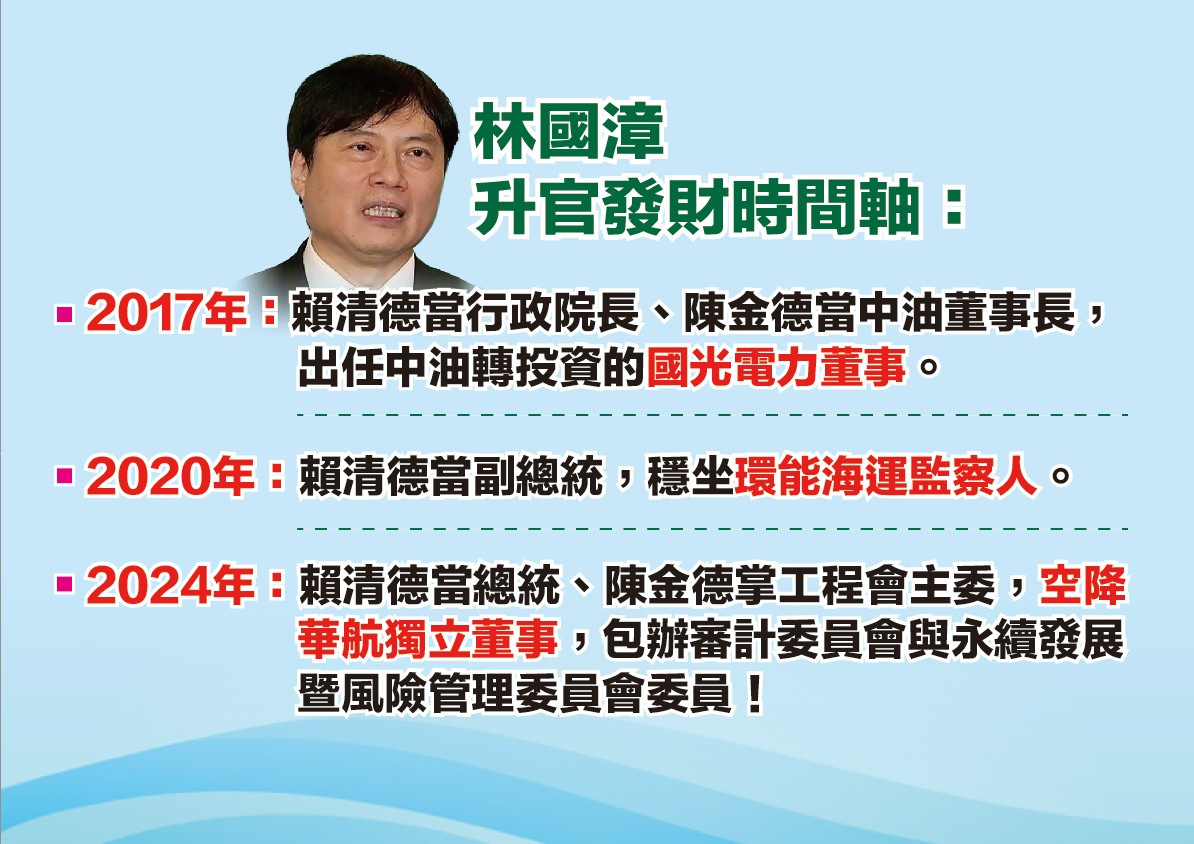 林國漳
升官發財時間軸：

▪ 2017年：賴清德當行政院長、陳金德當中油董事長，出任中油轉投資的國光電力董事。

▪ 2020年：賴清德當副總統，穩坐環能海運監察人。

▪ 2024年：賴清德當總統、陳金德掌工程會主委，空降華航獨立董事，包辦審計委員會與永續發展暨風險管理委員會委員！